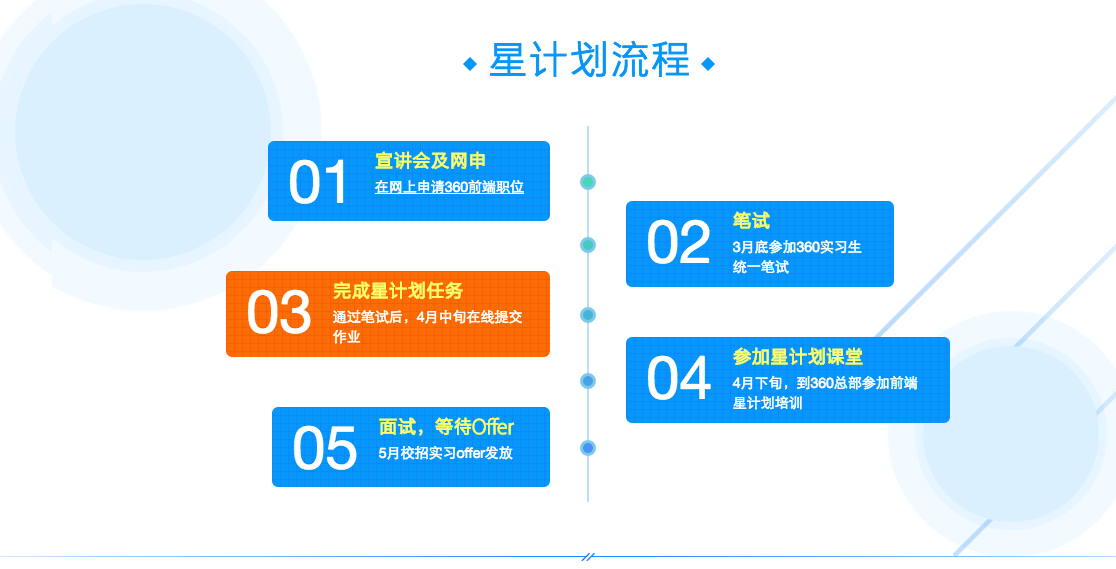 星计划流程

01
宣讲会及网申
在网上申请360前端职位

02
笔试
3月底参加360实习生统一笔试

03
完成星计划任务
通过笔试后，4月中旬在线提交作业

04
参加星计划课堂
4月下旬，到360总部参加前端星计划培训

05
面试，等待Offer
5月校招实习offer发放